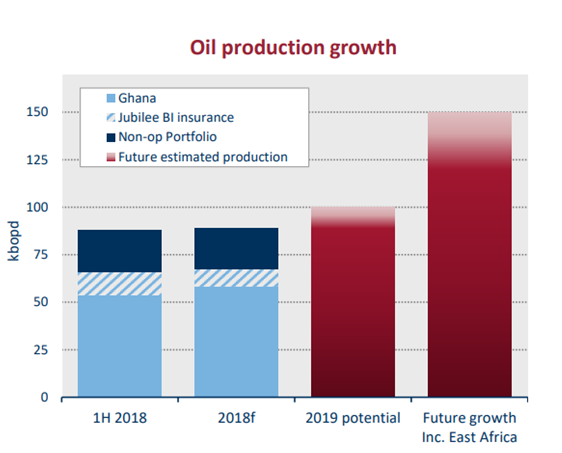 Oil production growth

Ghana
Jubilee BI insurance
Non-op Portfolio
Future estimated production

kbopd

150
125
100
75
50
25
0

1H 2018
2018f
2019 potential
Future growth Inc. East Africa